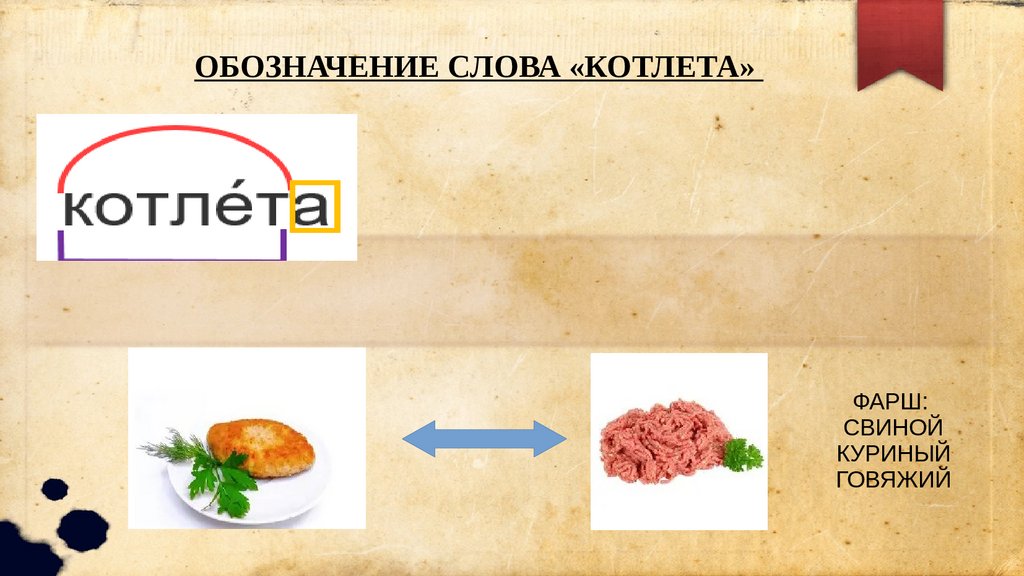 ОБОЗНАЧЕНИЕ СЛОВА «КОТЛЕТА»

котле́та

ФАРШ:
СВИНОЙ
КУРИНЫЙ
ГОВЯЖИЙ